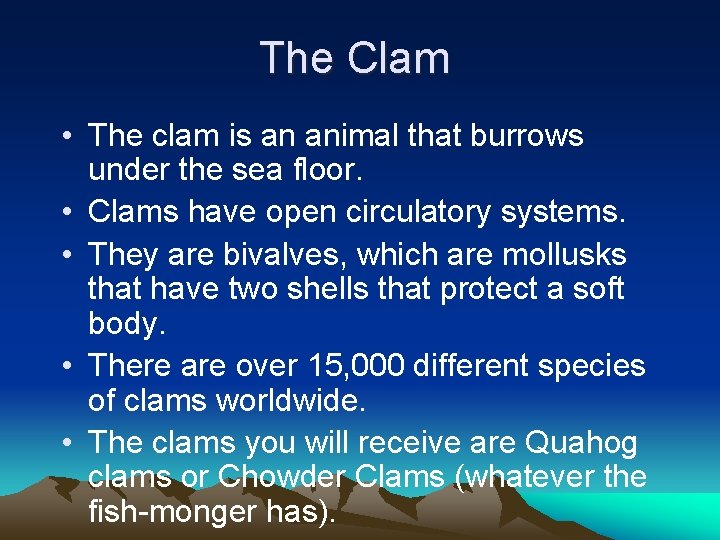 The Clam

• The clam is an animal that burrows under the sea floor.
• Clams have open circulatory systems.
• They are bivalves, which are mollusks that have two shells that protect a soft body.
• There are over 15,000 different species of clams worldwide.
• The clams you will receive are Quahog clams or Chowder Clams (whatever the fish-monger has).